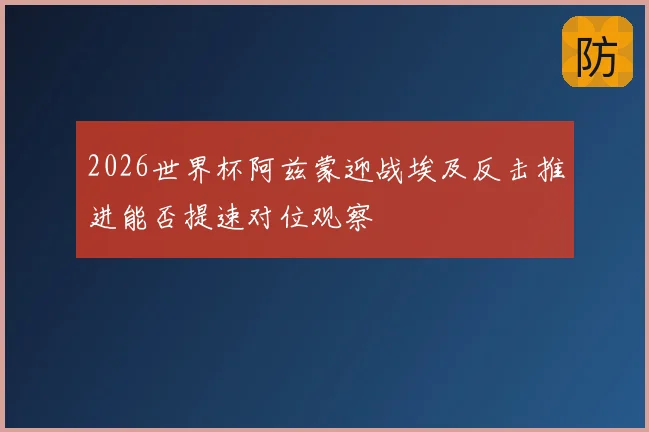 防

2026世界杯阿兹蒙迎战埃及反击推进能否提速对位观察